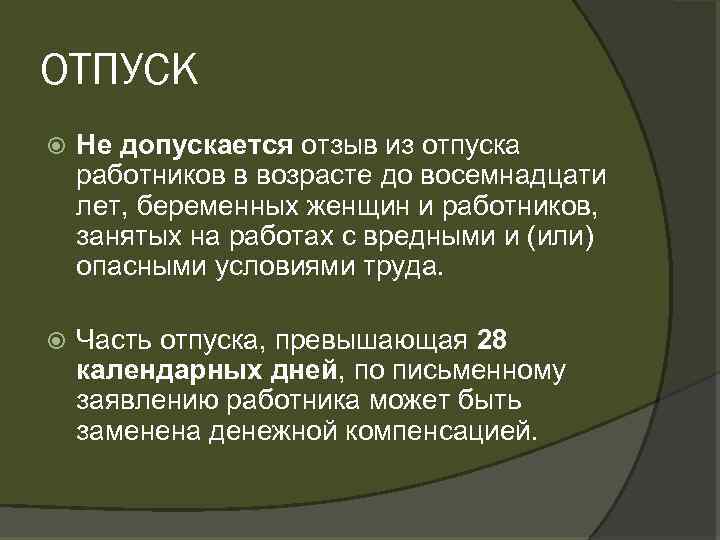 ОТПУСК

Не допускается отзыв из отпуска работников в возрасте до восемнадцати лет, беременных женщин и работников, занятых на работах с вредными и (или) опасными условиями труда.

Часть отпуска, превышающая 28 календарных дней, по письменному заявлению работника может быть заменена денежной компенсацией.